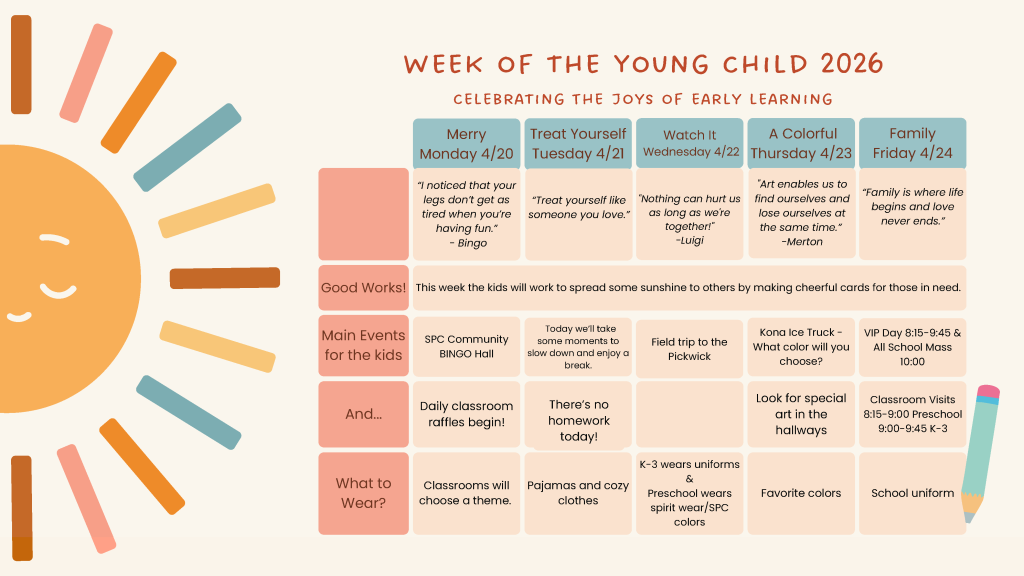 WEEK OF THE YOUNG CHILD 2026

CELEBRATING THE JOYS OF EARLY LEARNING

| | Merry Monday 4/20 | Treat Yourself Tuesday 4/21 | Watch It Wednesday 4/22 | A Colorful Thursday 4/23 | Family Friday 4/24 |
|---|---|---|---|---|---|
| | "I noticed that your legs don't get as tired when you're having fun." - Bingo | "Treat yourself like someone you love." | "Nothing can hurt us as long as we're together!" -Luigi | "Art enables us to find ourselves and lose ourselves at the same time." -Merton | "Family is where life begins and love never ends." |
| Good Works! | This week the kids will work to spread some sunshine to others by making cheerful cards for those in need. | | | | |
| Main Events for the kids | SPC Community BINGO Hall | Today we'll take some moments to slow down and enjoy a break. | Field trip to the Pickwick | Kona Ice Truck - What color will you choose? | VIP Day 8:15-9:45 & All School Mass 10:00 |
| And... | Daily classroom raffles begin! | There's no homework today! | | Look for special art in the hallways | Classroom Visits 8:15-9:00 Preschool 9:00-9:45 K-3 |
| What to Wear? | Classrooms will choose a theme. | Pajamas and cozy clothes | K-3 wears uniforms & Preschool wears spirit wear/SPC colors | Favorite colors | School uniform |